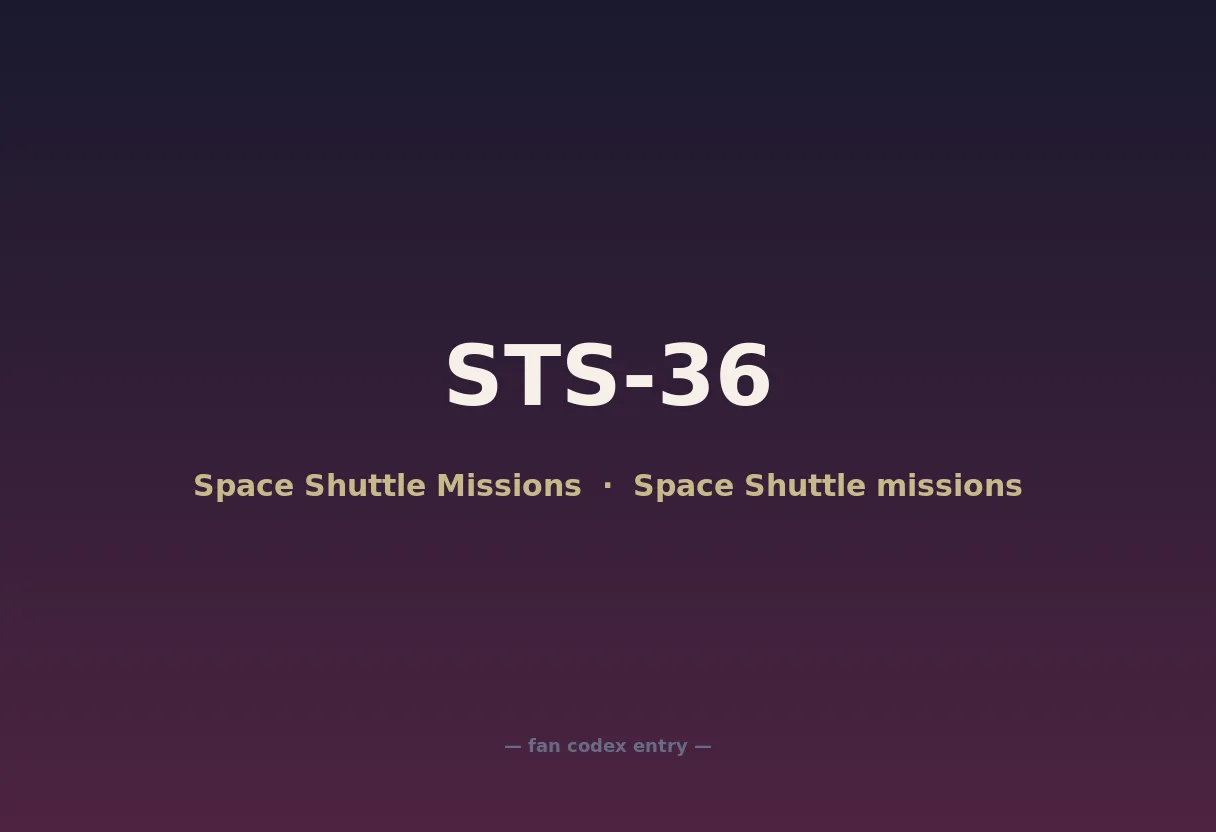 STS-36

Space Shuttle Missions · Space Shuttle missions

— fan codex entry —